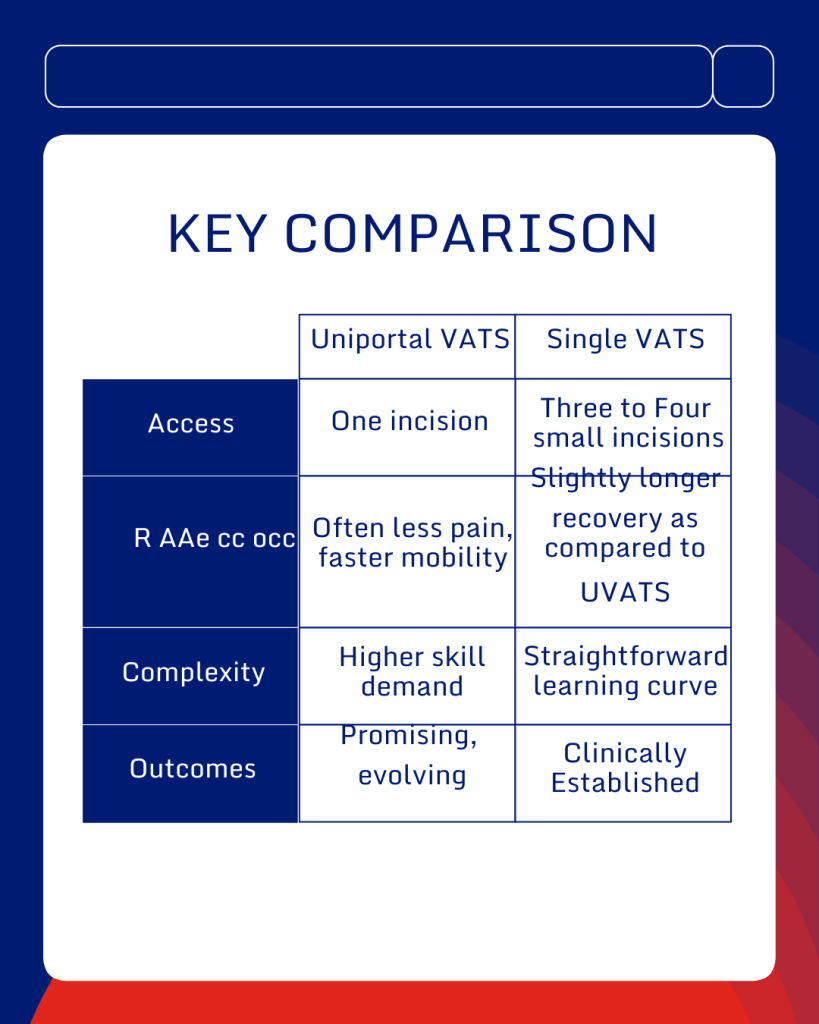 KEY COMPARISON

| | Uniportal VATS | Single VATS |
|---|---|---|
| Access | One incision | Three to Four small incisions |
| R AAe cc occ | Often less pain, faster mobility | Slightly longer recovery as compared to UVATS |
| Complexity | Higher skill demand | Straightforward learning curve |
| Outcomes | Promising, evolving | Clinically Established |